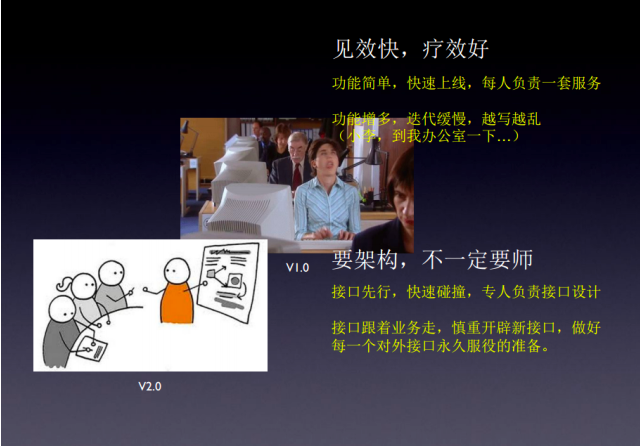 见效快，疗效好

功能简单，快速上线，每人负责一套服务

功能增多，迭代缓慢，越写越乱
（小李，到我办公室一下...）

V1.0

要架构，不一定要师

接口先行，快速碰撞，专人负责接口设计

接口跟着业务走，慎重开辟新接口，做好每一个对外接口永久服役的准备。

V2.0